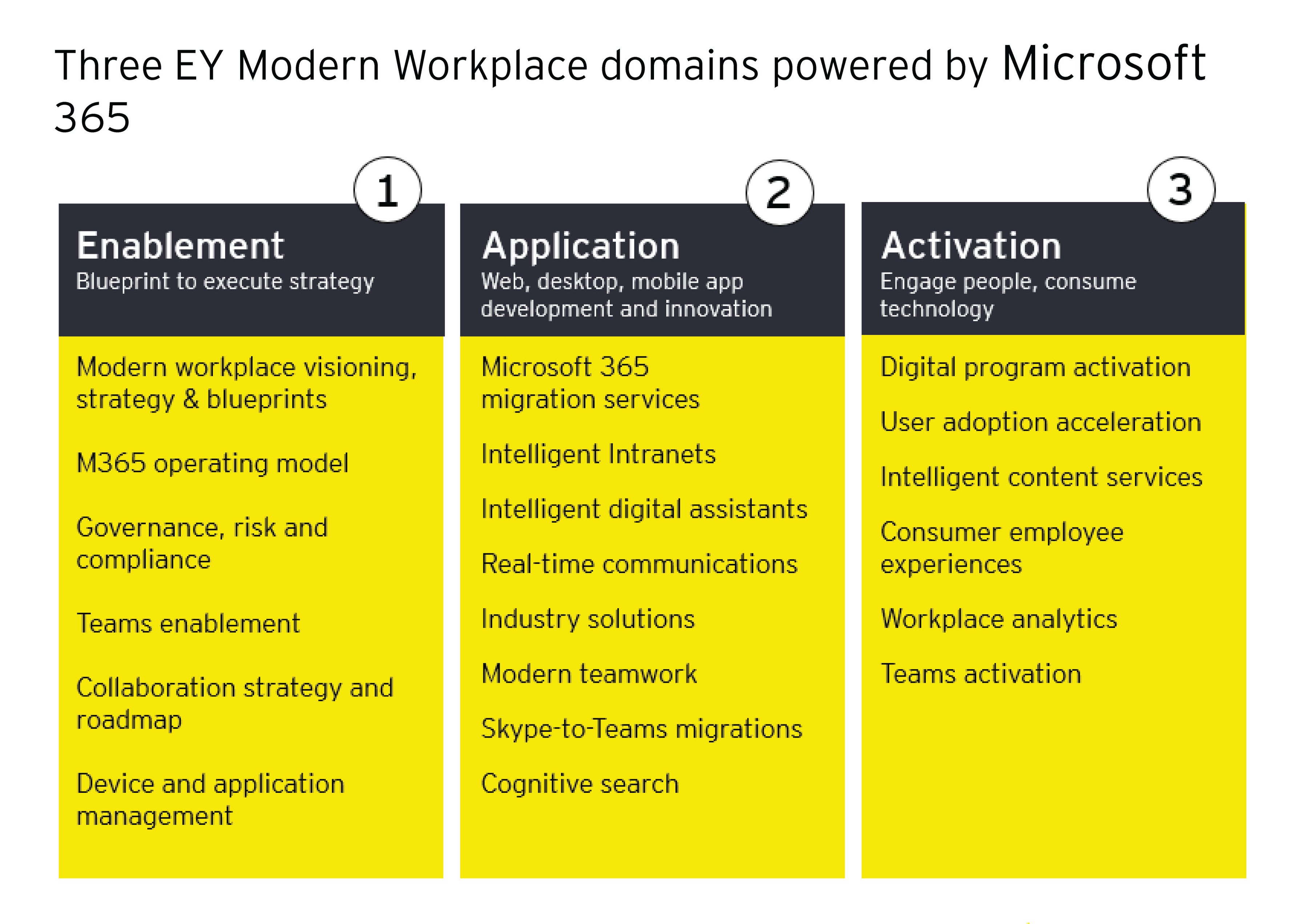 Three EY Modern Workplace domains powered by Microsoft 365

1
Enablement
Blueprint to execute strategy

Modern workplace visioning, strategy & blueprints

M365 operating model

Governance, risk and compliance

Teams enablement

Collaboration strategy and roadmap

Device and application management

2
Application
Web, desktop, mobile app development and innovation

Microsoft 365 migration services

Intelligent Intranets

Intelligent digital assistants

Real-time communications

Industry solutions

Modern teamwork

Skype-to-Teams migrations

Cognitive search

3
Activation
Engage people, consume technology

Digital program activation

User adoption acceleration

Intelligent content services

Consumer employee experiences

Workplace analytics

Teams activation